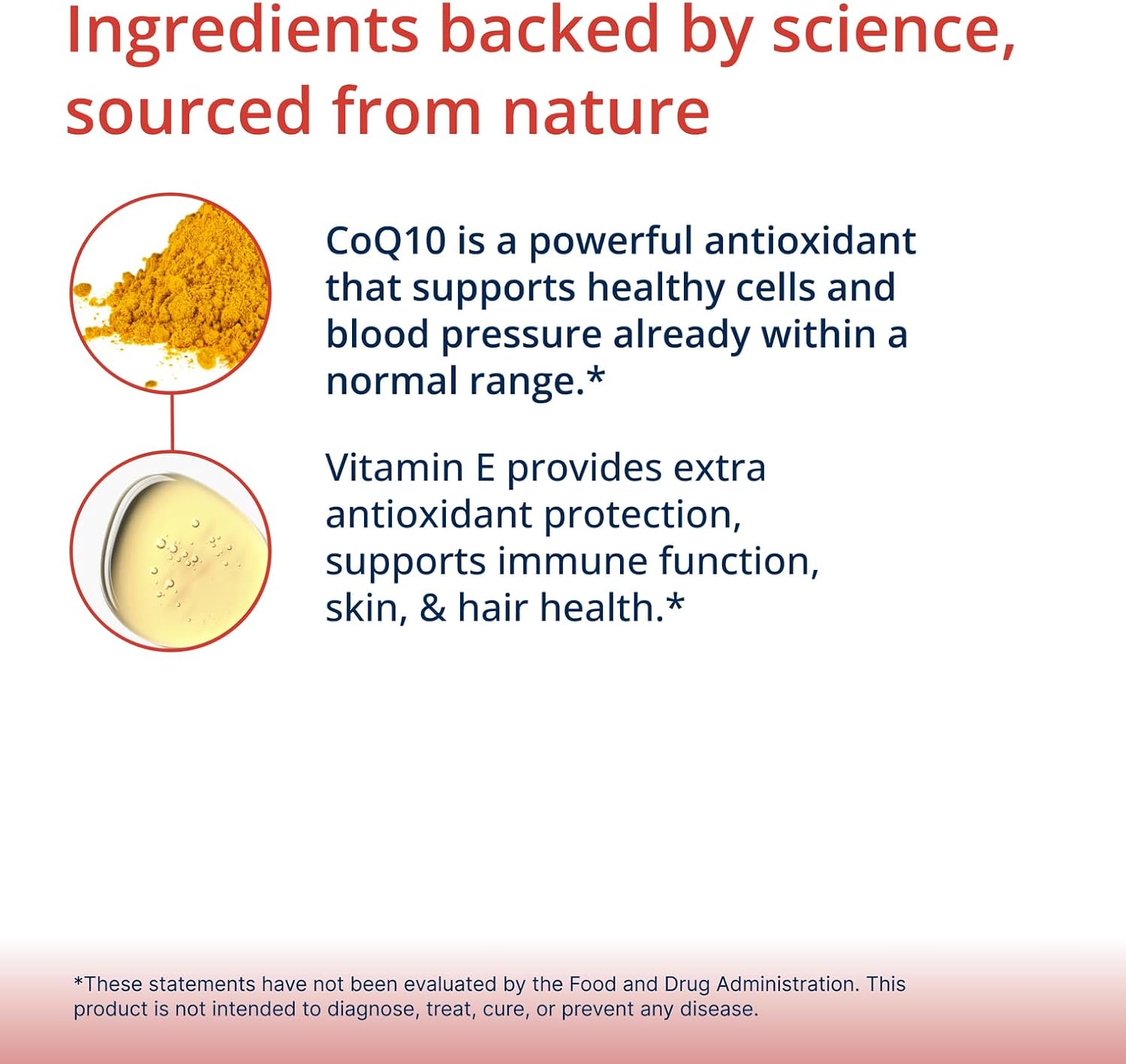 Ingredients backed by science, sourced from nature

CoQ10 is a powerful antioxidant that supports healthy cells and blood pressure already within a normal range.*

Vitamin E provides extra antioxidant protection, supports immune function, skin, & hair health.*

*These statements have not been evaluated by the Food and Drug Administration. This product is not intended to diagnose, treat, cure, or prevent any disease.